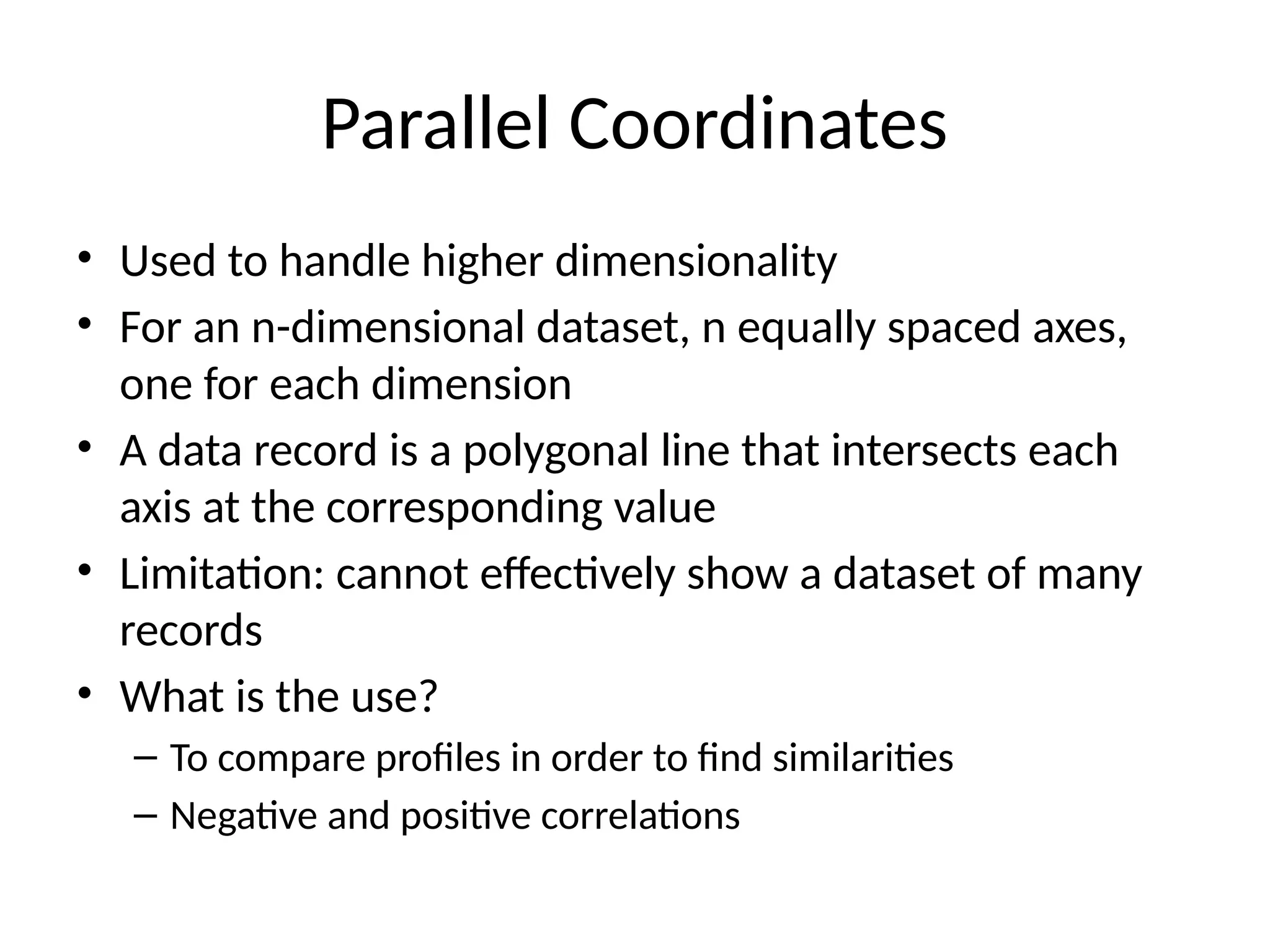 Parallel Coordinates

• Used to handle higher dimensionality
• For an n-dimensional dataset, n equally spaced axes, one for each dimension
• A data record is a polygonal line that intersects each axis at the corresponding value
• Limitation: cannot effectively show a dataset of many records
• What is the use?
– To compare profiles in order to find similarities
– Negative and positive correlations